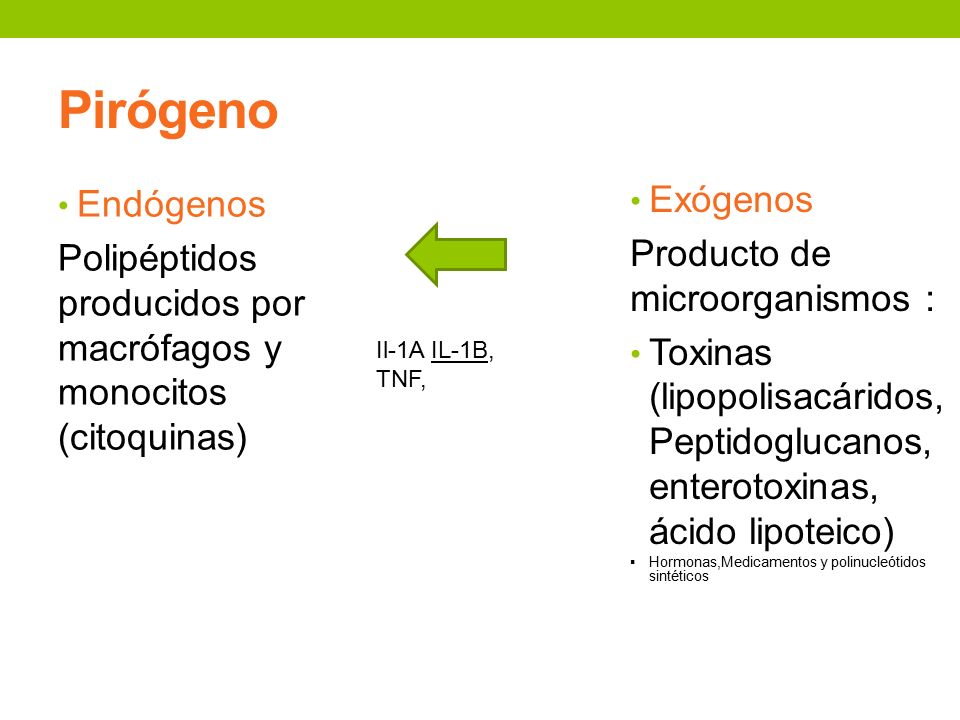 Pirógeno

• Endógenos

Polipéptidos producidos por macrófagos y monocitos (citoquinas)

Il-1A IL-1B, TNF,

• Exógenos

Producto de microorganismos :

• Toxinas (lipopolisacáridos, Peptidoglucanos, enterotoxinas, ácido lipoteico)

▪ Hormonas,Medicamentos y polinucleótidos sintéticos